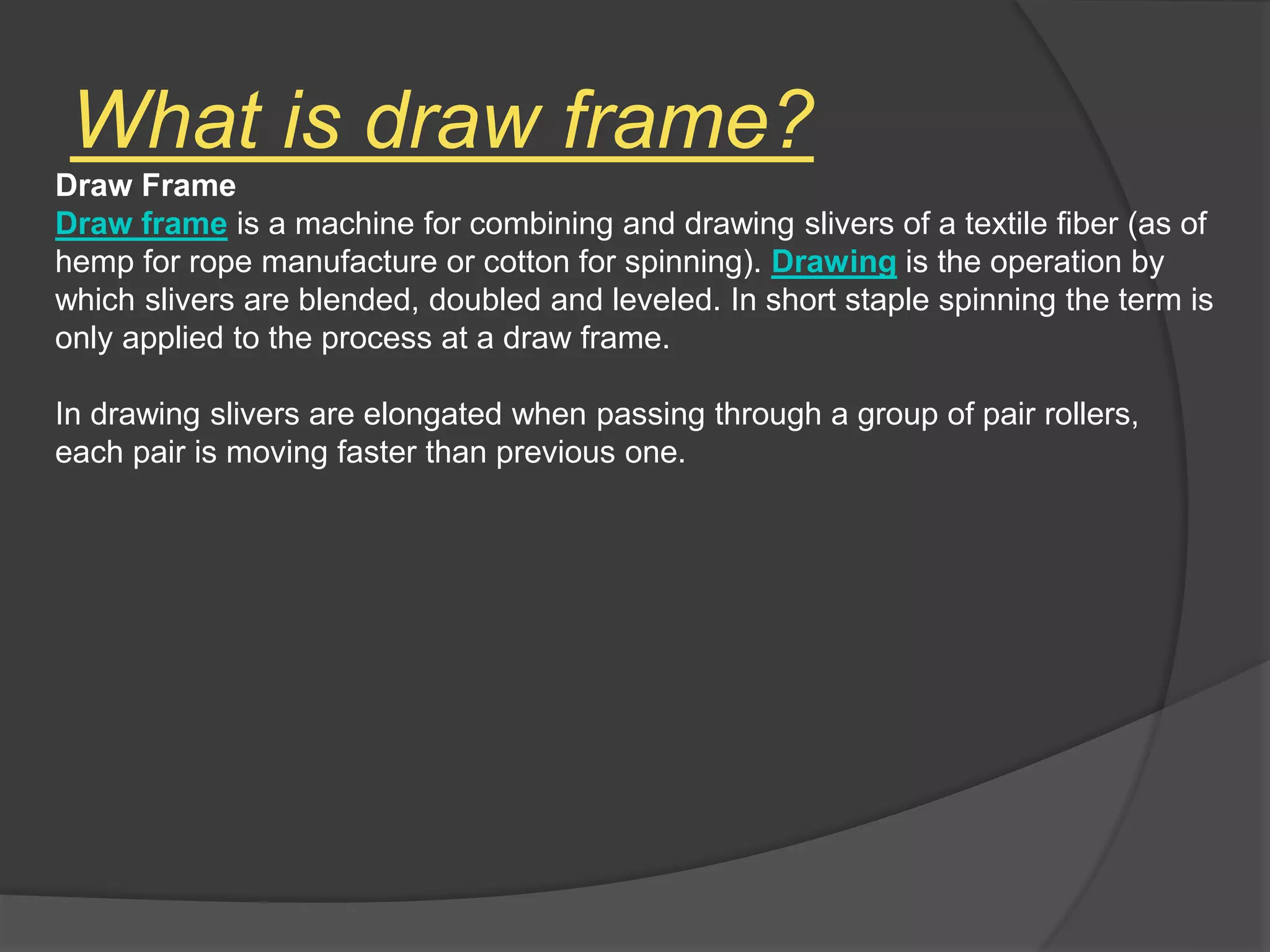 What is draw frame?

Draw Frame
Draw frame is a machine for combining and drawing slivers of a textile fiber (as of hemp for rope manufacture or cotton for spinning). Drawing is the operation by which slivers are blended, doubled and leveled. In short staple spinning the term is only applied to the process at a draw frame.

In drawing slivers are elongated when passing through a group of pair rollers, each pair is moving faster than previous one.